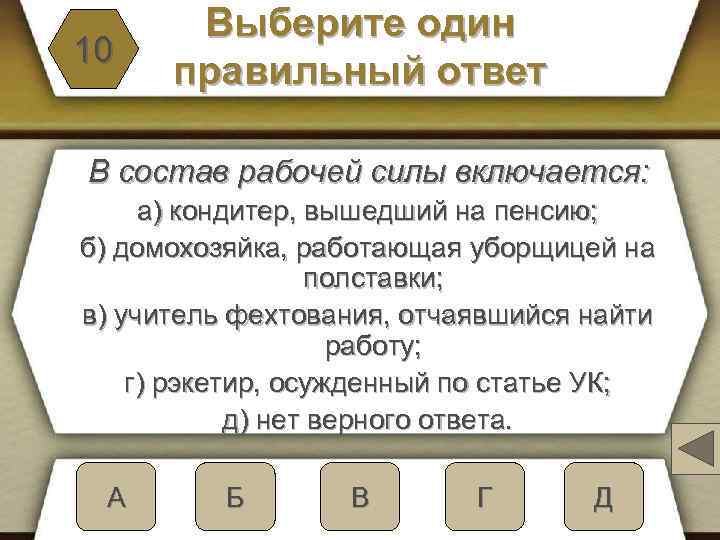 10

Выберите один правильный ответ

В состав рабочей силы включается:

а) кондитер, вышедший на пенсию;

б) домохозяйка, работающая уборщицей на полставки;

в) учитель фехтования, отчаявшийся найти работу;

г) рэкетир, осужденный по статье УК;

д) нет верного ответа.

А

Б

В

Г

Д